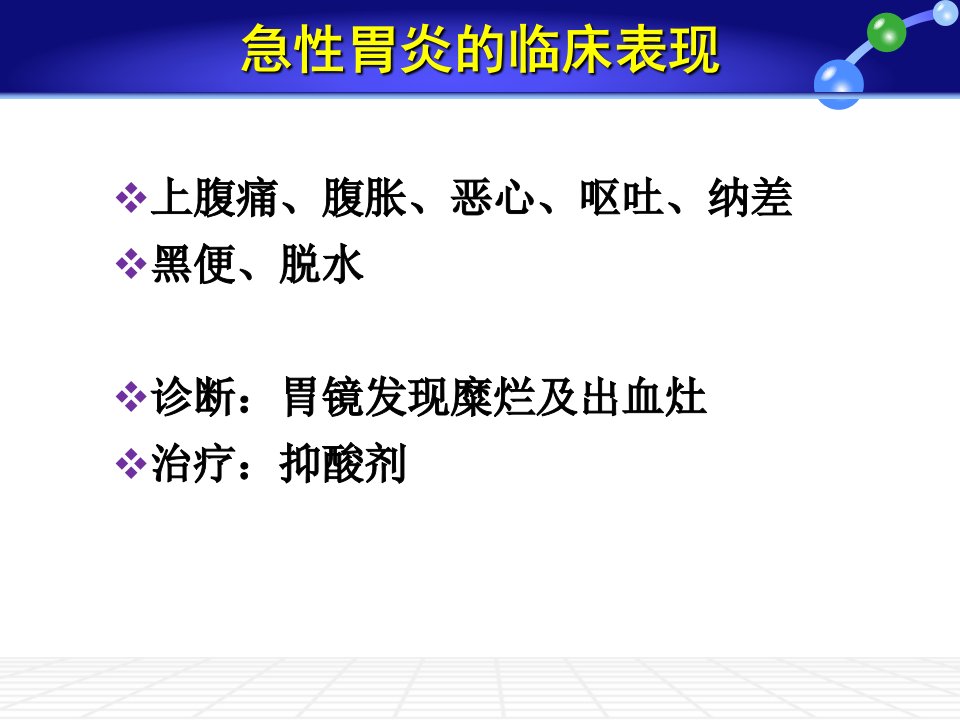 急性胃炎的临床表现

❖上腹痛、腹胀、恶心、呕吐、纳差
❖黑便、脱水

❖诊断：胃镜发现糜烂及出血灶
❖治疗：抑酸剂